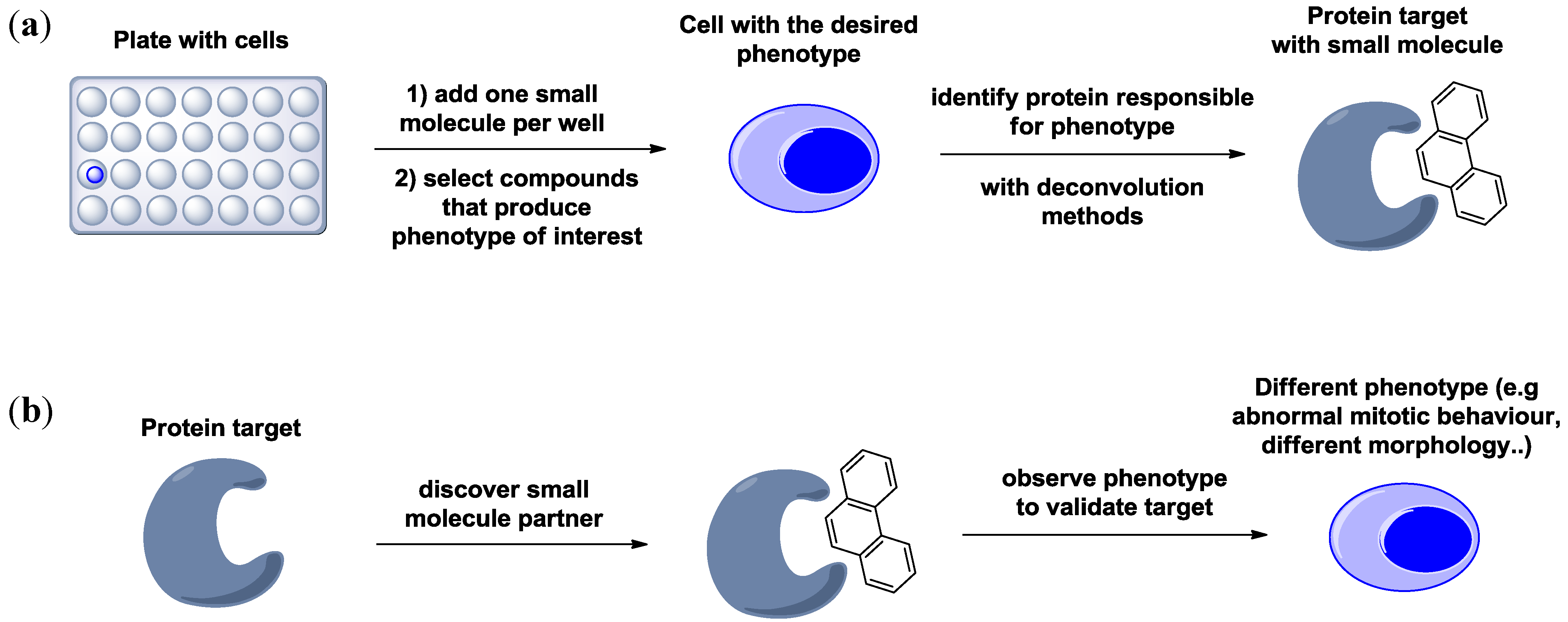 (a)

Plate with cells

1) add one small molecule per well

2) select compounds that produce phenotype of interest

Cell with the desired phenotype

identify protein responsible for phenotype

with deconvolution methods

Protein target with small molecule

(b)

Protein target

discover small molecule partner

observe phenotype to validate target

Different phenotype (e.g abnormal mitotic behaviour, different morphology..)